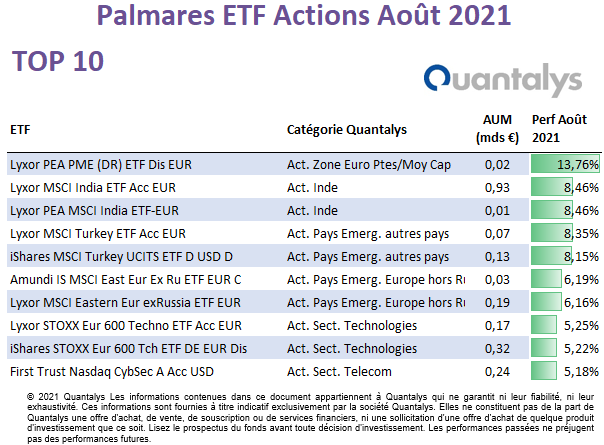 Palmares ETF Actions Août 2021

TOP 10

Quantalys

| ETF | Catégorie Quantalys | AUM (mds €) | Perf Août 2021 |
|---|---|---|---|
| Lyxor PEA PME (DR) ETF Dis EUR | Act. Zone Euro Ptes/Moy Cap | 0,02 | 13,76% |
| Lyxor MSCI India ETF Acc EUR | Act. Inde | 0,93 | 8,46% |
| Lyxor PEA MSCI India ETF-EUR | Act. Inde | 0,01 | 8,46% |
| Lyxor MSCI Turkey ETF Acc EUR | Act. Pays Emerg. autres pays | 0,07 | 8,35% |
| iShares MSCI Turkey UCITS ETF D USD D | Act. Pays Emerg. autres pays | 0,13 | 8,15% |
| Amundi IS MSCI East Eur Ex Ru ETF EUR C | Act. Pays Emerg. Europe hors Ru | 0,03 | 6,19% |
| Lyxor MSCI Eastern Eur exRussia ETF EUR | Act. Pays Emerg. Europe hors Ru | 0,19 | 6,16% |
| Lyxor STOXX Eur 600 Techno ETF Acc EUR | Act. Sect. Technologies | 0,17 | 5,25% |
| iShares STOXX Eur 600 Tch ETF DE EUR Dis | Act. Sect. Technologies | 0,32 | 5,22% |
| First Trust Nasdaq CybSec A Acc USD | Act. Sect. Telecom | 0,24 | 5,18% |

© 2021 Quantalys Les informations contenues dans ce document appartiennent à Quantalys qui ne garantit ni leur fiabilité, ni leur exhaustivité. Ces informations sont fournies à titre indicatif exclusivement par la société Quantalys. Elles ne constituent pas de la part de Quantalys une offre d'achat, de vente, de souscription ou de services financiers, ni une sollicitation d'une offre d'achat de quelque produit d'investissement que ce soit. Lisez le prospectus du fonds avant toute décision d'investissement. Les performances passées ne préjugent pas des performances futures.